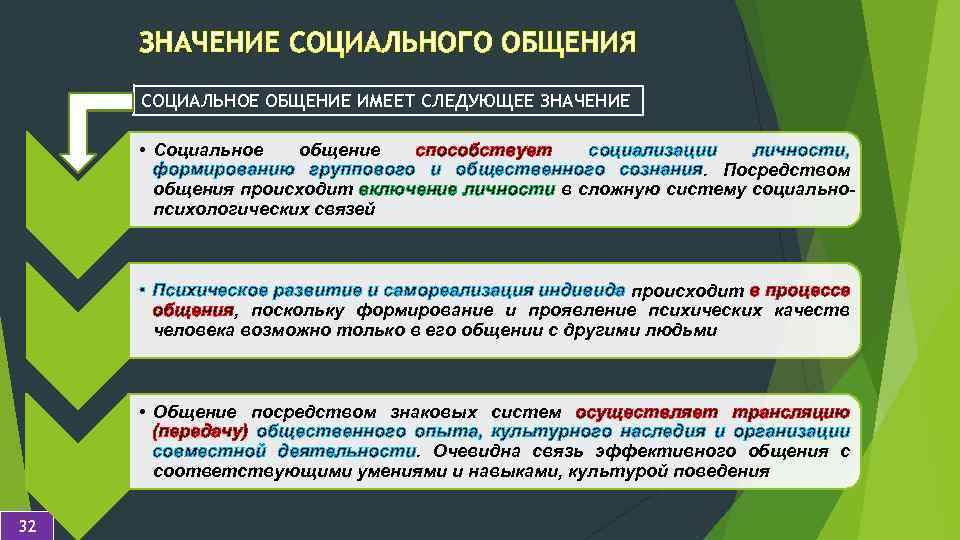 ЗНАЧЕНИЕ СОЦИАЛЬНОГО ОБЩЕНИЯ

СОЦИАЛЬНОЕ ОБЩЕНИЕ ИМЕЕТ СЛЕДУЮЩЕЕ ЗНАЧЕНИЕ

• Социальное общение способствует социализации личности, формированию группового и общественного сознания. Посредством общения происходит включение личности в сложную систему социально-психологических связей

• Психическое развитие и самореализация индивида происходит в процессе общения, поскольку формирование и проявление психических качеств человека возможно только в его общении с другими людьми

• Общение посредством знаковых систем осуществляет трансляцию (передачу) общественного опыта, культурного наследия и организации совместной деятельности. Очевидна связь эффективного общения с соответствующими умениями и навыками, культурой поведения

32